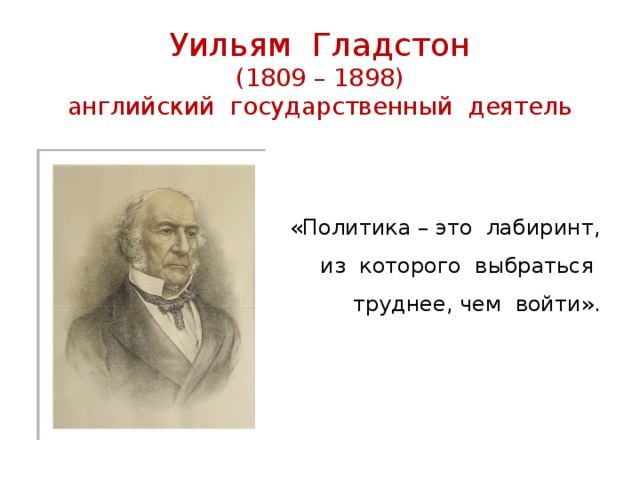 Уильям Гладстон
(1809 – 1898)
английский государственный деятель

«Политика – это лабиринт, из которого выбраться труднее, чем войти».